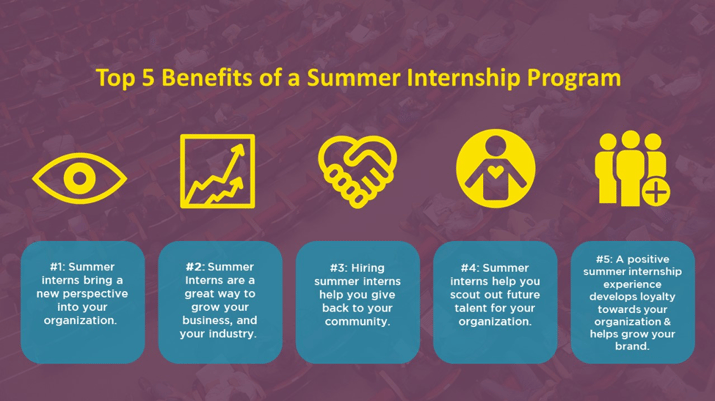 Top 5 Benefits of a Summer Internship Program

#1: Summer interns bring a new perspective into your organization.

#2: Summer Interns are a great way to grow your business, and your industry.

#3: Hiring summer interns help you give back to your community.

#4: Summer interns help you scout out future talent for your organization.

#5: A positive summer internship experience develops loyalty towards your organization & helps grow your brand.